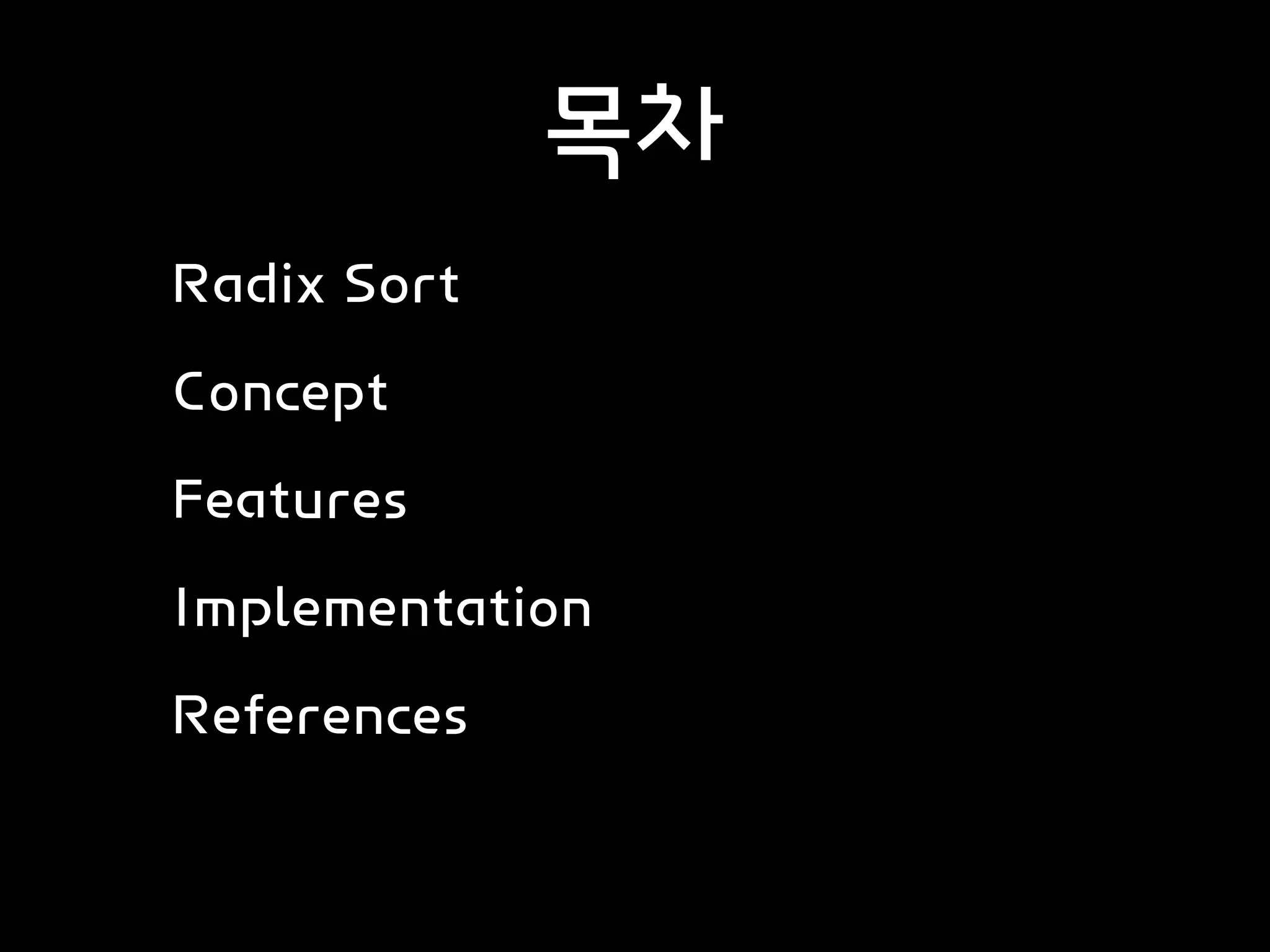 목차

Radix Sort

Concept

Features

Implementation

References